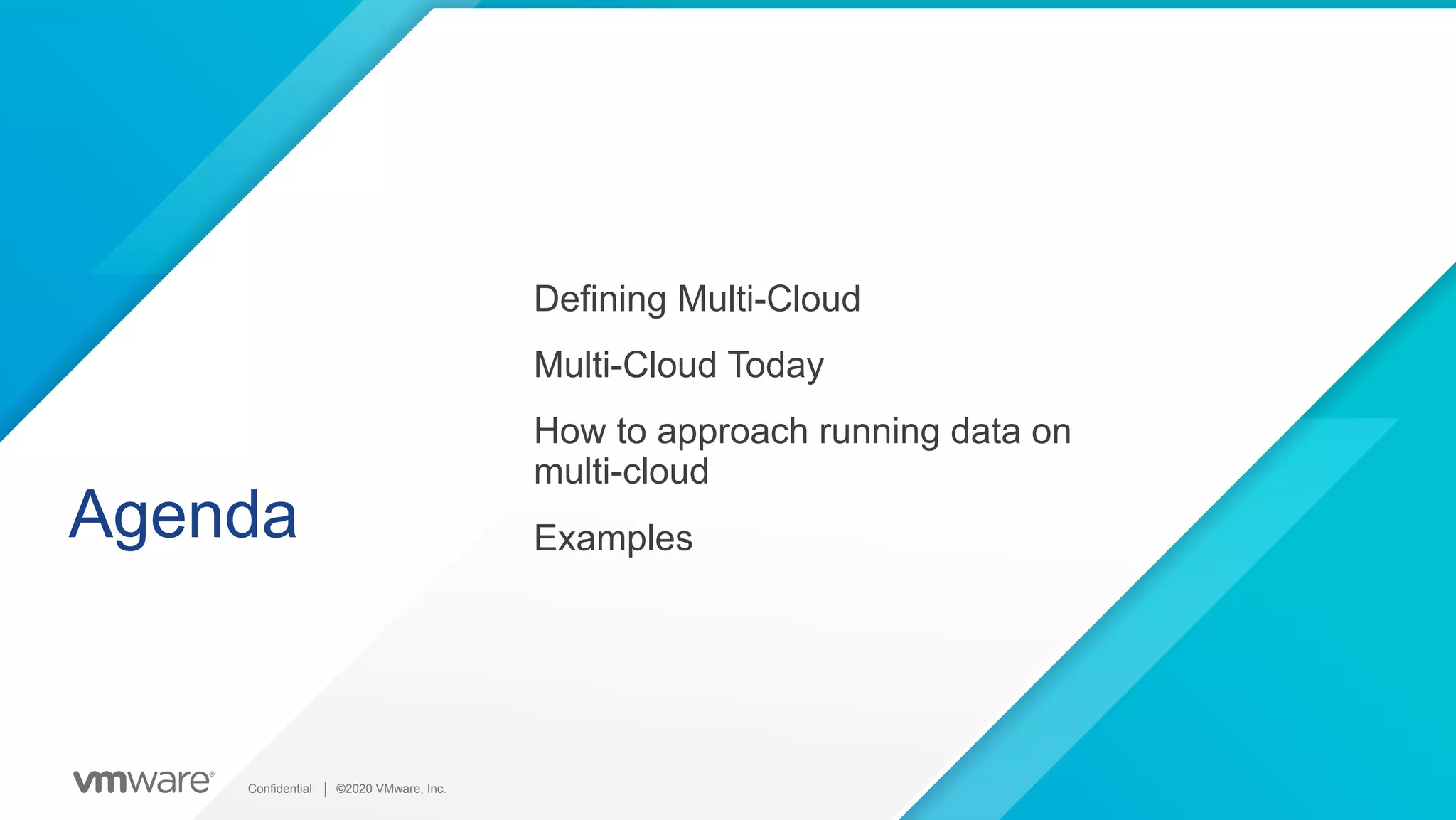 Agenda

Defining Multi-Cloud

Multi-Cloud Today

How to approach running data on multi-cloud

Examples

vmware®

Confidential | ©2020 VMware, Inc.